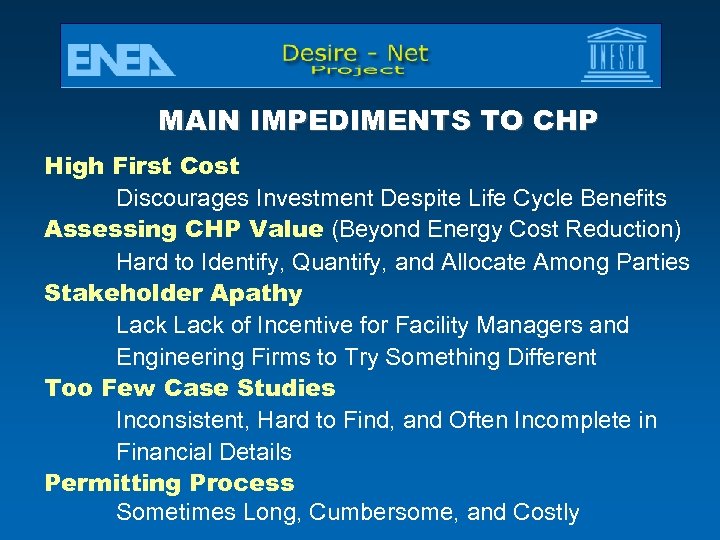 ENEA

Desire - Net
Project

UNESCO

MAIN IMPEDIMENTS TO CHP

High First Cost

Discourages Investment Despite Life Cycle Benefits

Assessing CHP Value (Beyond Energy Cost Reduction)

Hard to Identify, Quantify, and Allocate Among Parties

Stakeholder Apathy

Lack Lack of Incentive for Facility Managers and Engineering Firms to Try Something Different

Too Few Case Studies

Inconsistent, Hard to Find, and Often Incomplete in Financial Details

Permitting Process

Sometimes Long, Cumbersome, and Costly